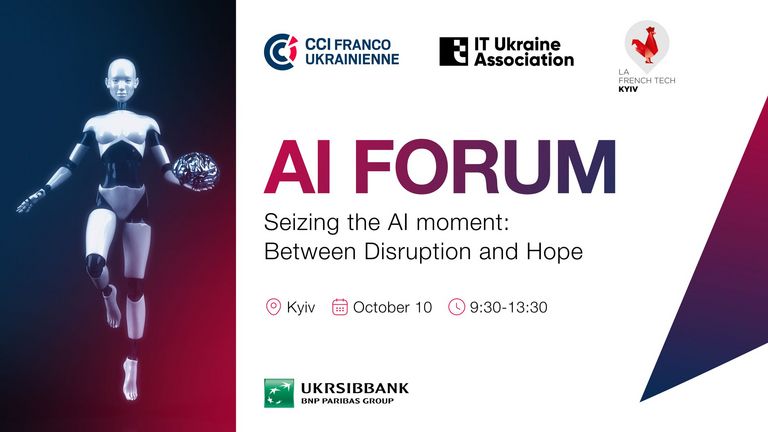 CCI FRANCO UKRAINIENNE

IT Ukraine Association

LA FRENCH TECH KYIV

AI FORUM

Seizing the AI moment: Between Disruption and Hope

Kyiv October 10 9:30-13:30

UKRSIBBANK
BNP PARIBAS GROUP